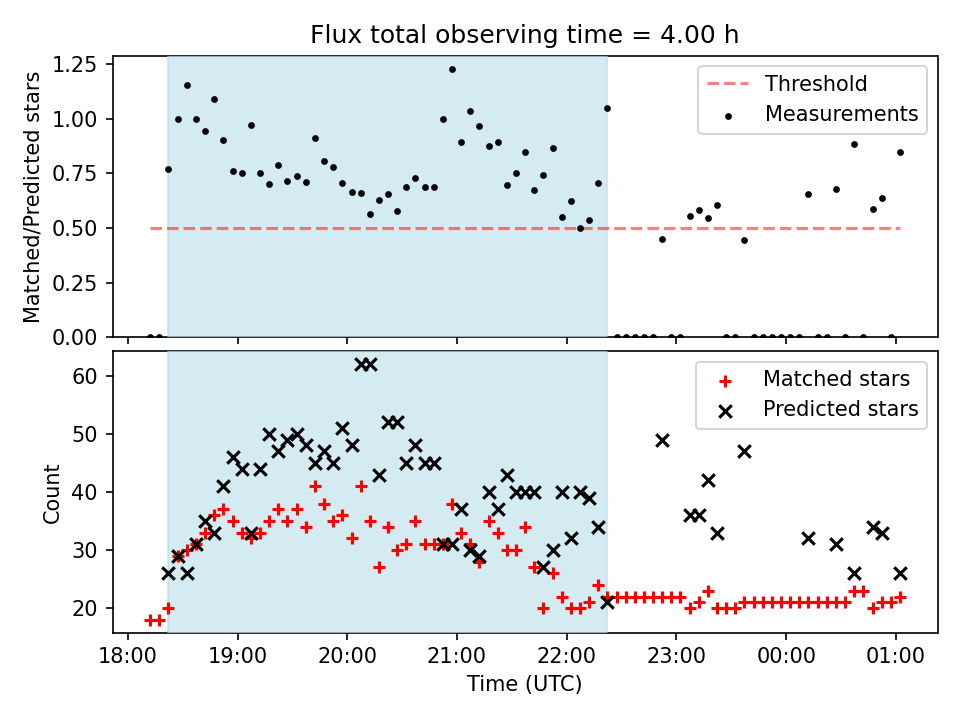 Flux total observing time = 4.00 h

Matched/Predicted stars

1.25
1.00
0.75
0.50
0.25
0.00

Threshold
Measurements

Count

60
50
40
30
20

Matched stars
Predicted stars

18:00
19:00
20:00
21:00
22:00
23:00
00:00
01:00

Time (UTC)